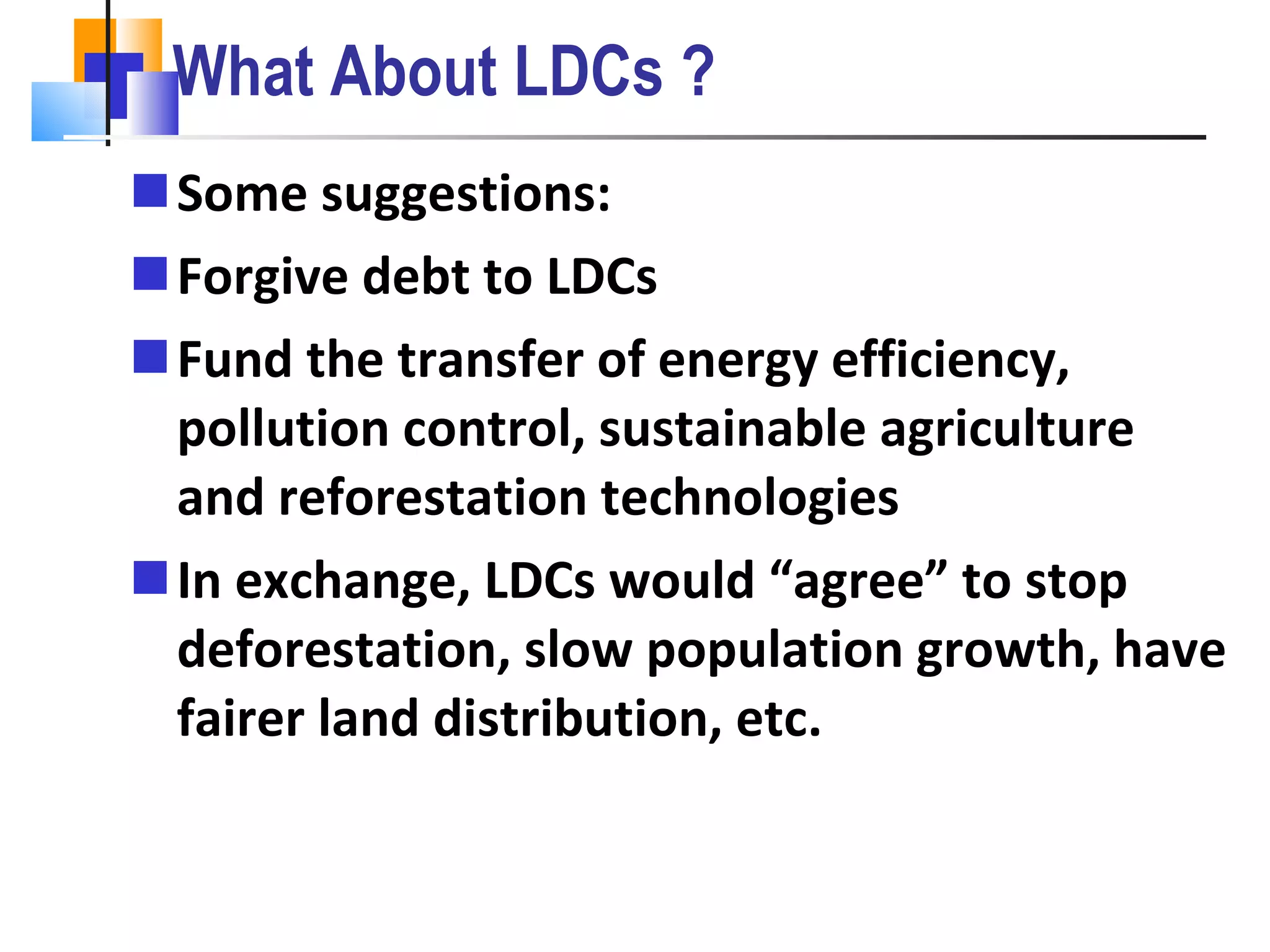 What About LDCs ?

Some suggestions:

Forgive debt to LDCs

Fund the transfer of energy efficiency, pollution control, sustainable agriculture and reforestation technologies

In exchange, LDCs would “agree” to stop deforestation, slow population growth, have fairer land distribution, etc.